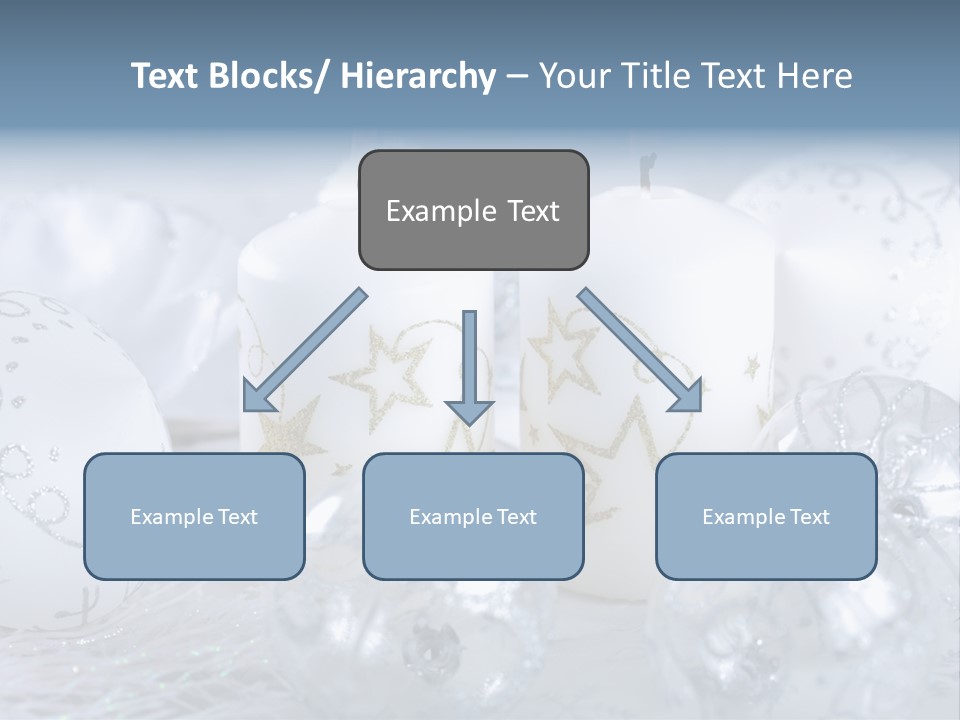 Text Blocks/ Hierarchy – Your Title Text Here

Example Text

Example Text

Example Text

Example Text